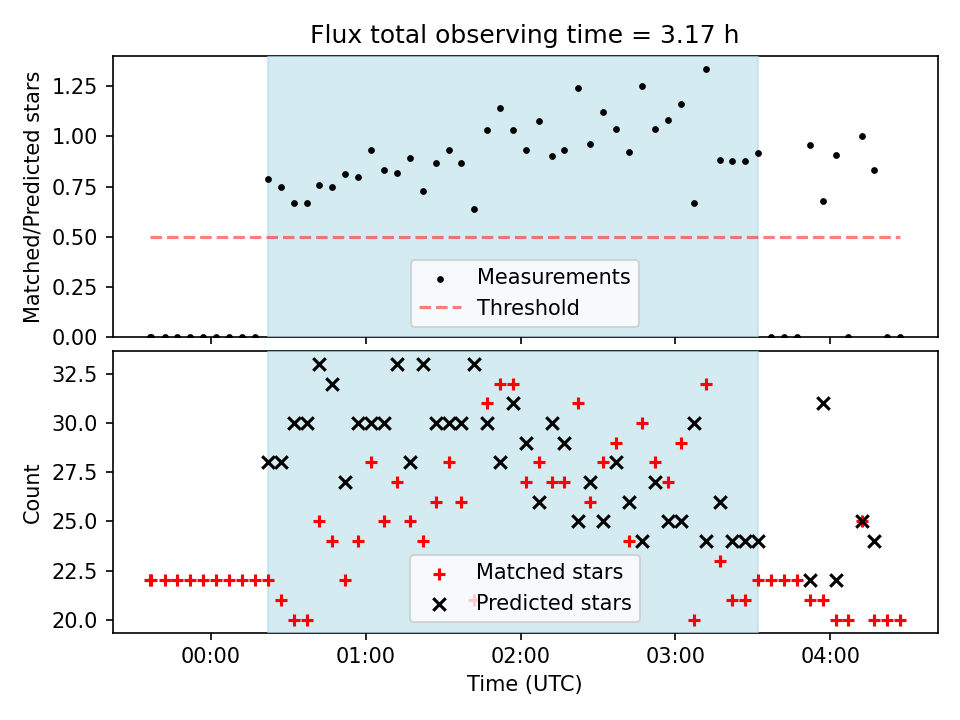 Flux total observing time = 3.17 h

Matched/Predicted stars

1.25
1.00
0.75
0.50
0.25
0.00

Measurements
Threshold

Count

32.5
30.0
27.5
25.0
22.5
20.0

Matched stars
Predicted stars

00:00
01:00
02:00
03:00
04:00

Time (UTC)